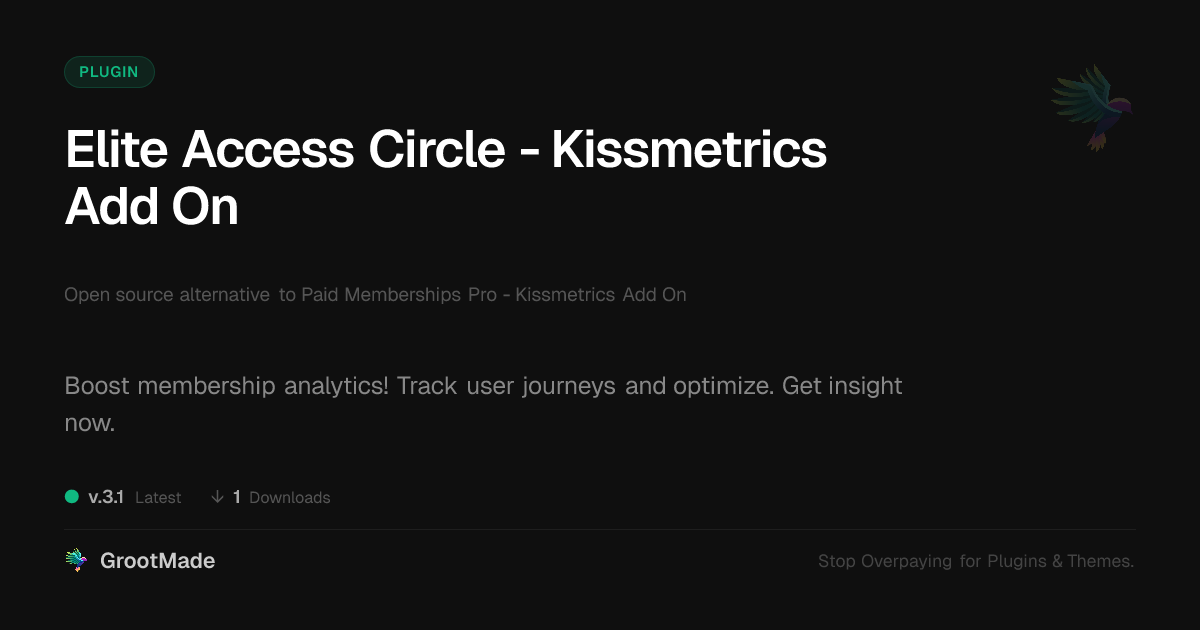 PLUGIN

Elite Access Circle - Kissmetrics Add On

Open source alternative to Paid Memberships Pro - Kissmetrics Add On

Boost membership analytics! Track user journeys and optimize. Get insight now.

v.3.1 Latest ↓ 1 Downloads

GrootMade

Stop Overpaying for Plugins & Themes.